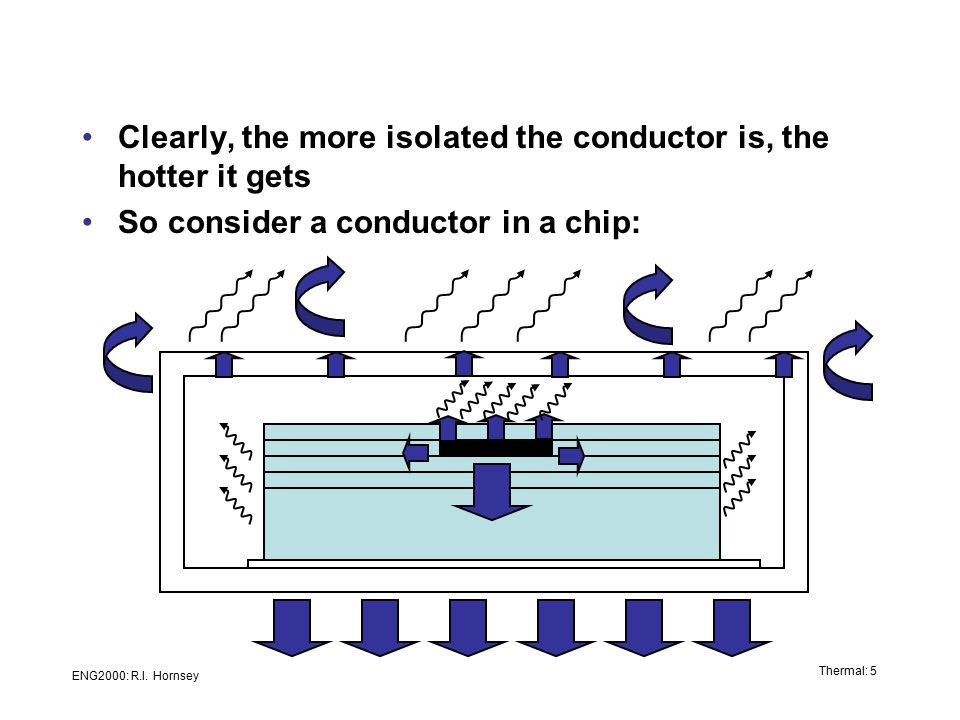 • Clearly, the more isolated the conductor is, the hotter it gets

• So consider a conductor in a chip:

ENG2000: R.I. Hornsey

Thermal: 5